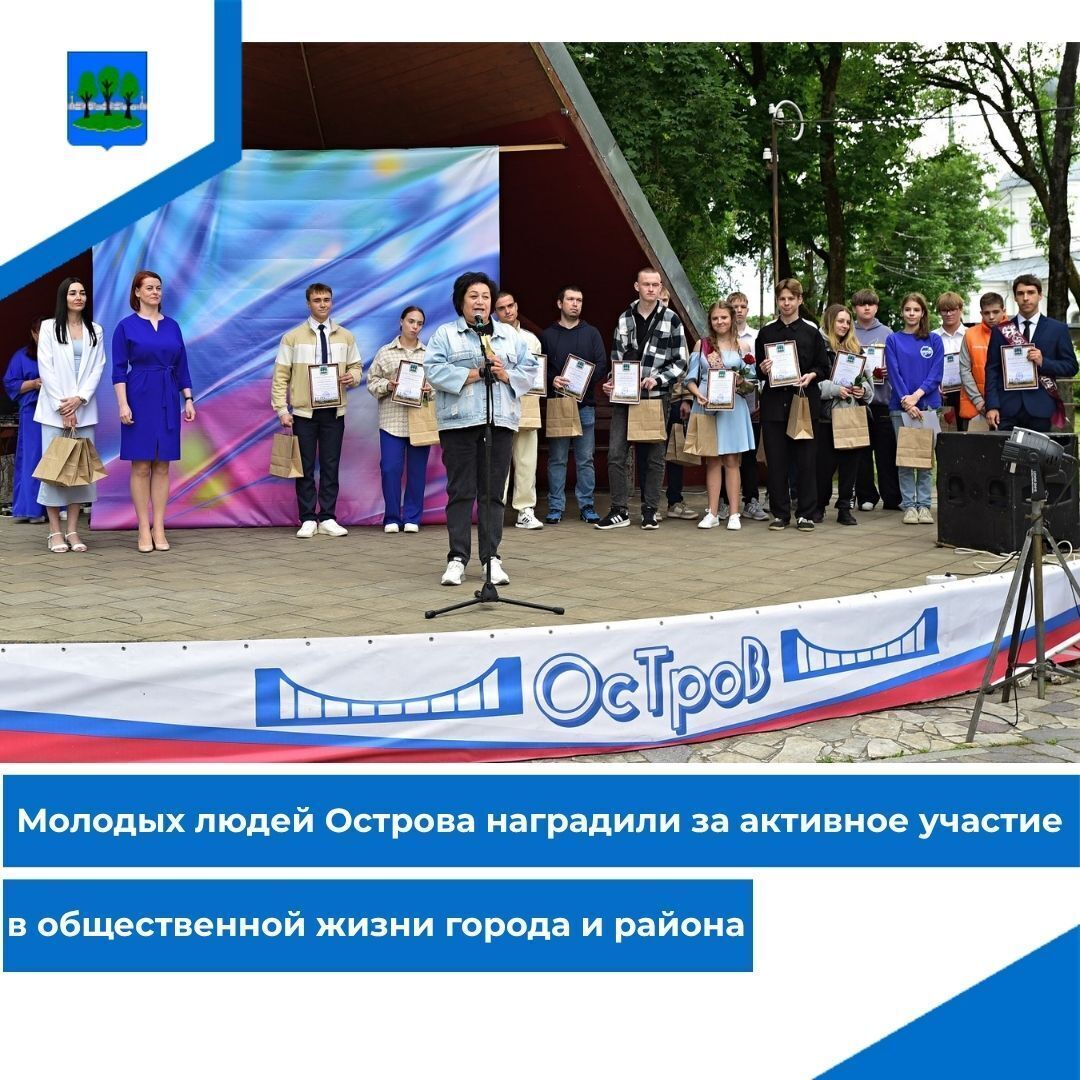 ОсТроВ

Молодых людей Острова наградили за активное участие в общественной жизни города и района